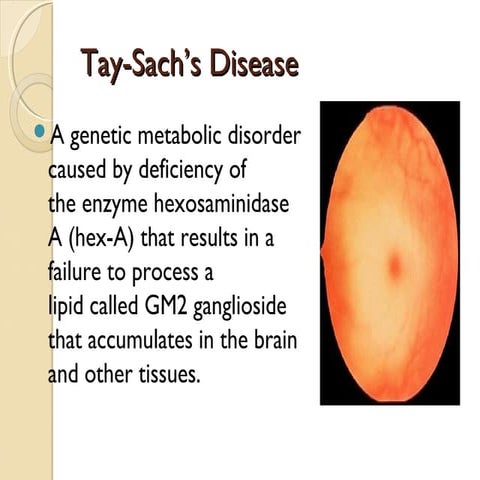 Tay-Sach's Disease

A genetic metabolic disorder caused by deficiency of the enzyme hexosaminidase A (hex-A) that results in a failure to process a lipid called GM2 ganglioside that accumulates in the brain and other tissues.